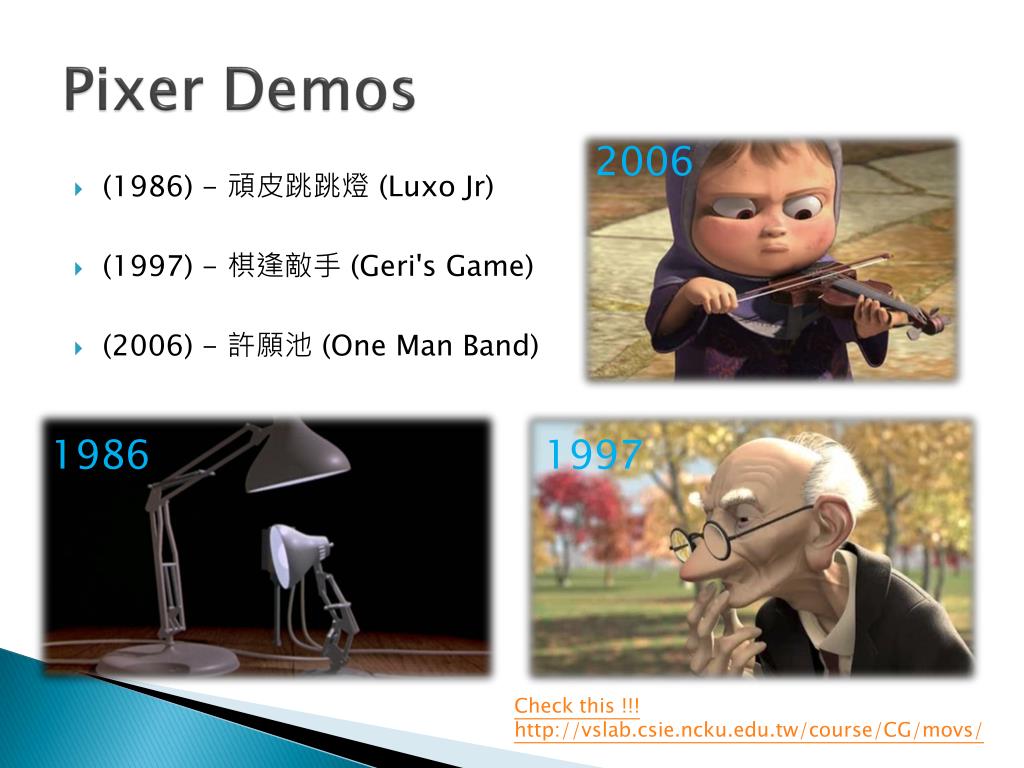 Pixer Demos

(1986) - 頑皮跳跳燈 (Luxo Jr)

(1997) - 棋逢敵手 (Geri's Game)

(2006) - 許願池 (One Man Band)

2006

1986

1997

Check this !!!
http://vslab.csie.ncku.edu.tw/course/CG/movs/